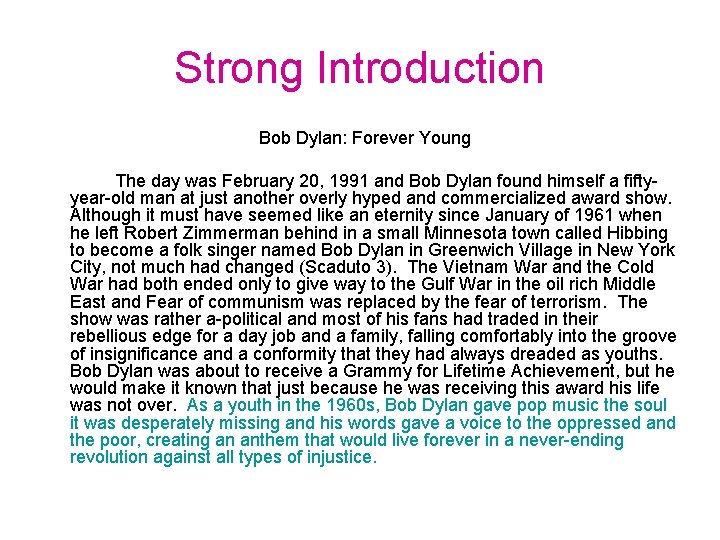 Strong Introduction

Bob Dylan: Forever Young

The day was February 20, 1991 and Bob Dylan found himself a fifty-year-old man at just another overly hyped and commercialized award show. Although it must have seemed like an eternity since January of 1961 when he left Robert Zimmerman behind in a small Minnesota town called Hibbing to become a folk singer named Bob Dylan in Greenwich Village in New York City, not much had changed (Scaduto 3). The Vietnam War and the Cold War had both ended only to give way to the Gulf War in the oil rich Middle East and Fear of communism was replaced by the fear of terrorism. The show was rather a-political and most of his fans had traded in their rebellious edge for a day job and a family, falling comfortably into the groove of insignificance and a conformity that they had always dreaded as youths. Bob Dylan was about to receive a Grammy for Lifetime Achievement, but he would make it known that just because he was receiving this award his life was not over. As a youth in the 1960s, Bob Dylan gave pop music the soul it was desperately missing and his words gave a voice to the oppressed and the poor, creating an anthem that would live forever in a never-ending revolution against all types of injustice.